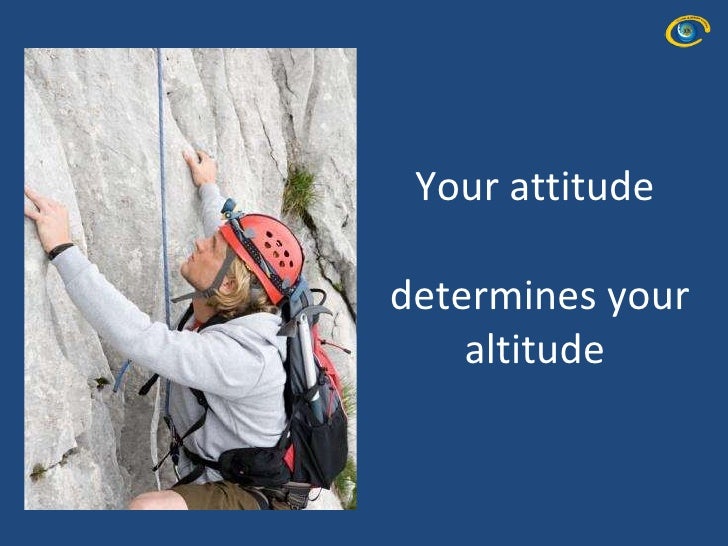 Your attitude

determines your altitude